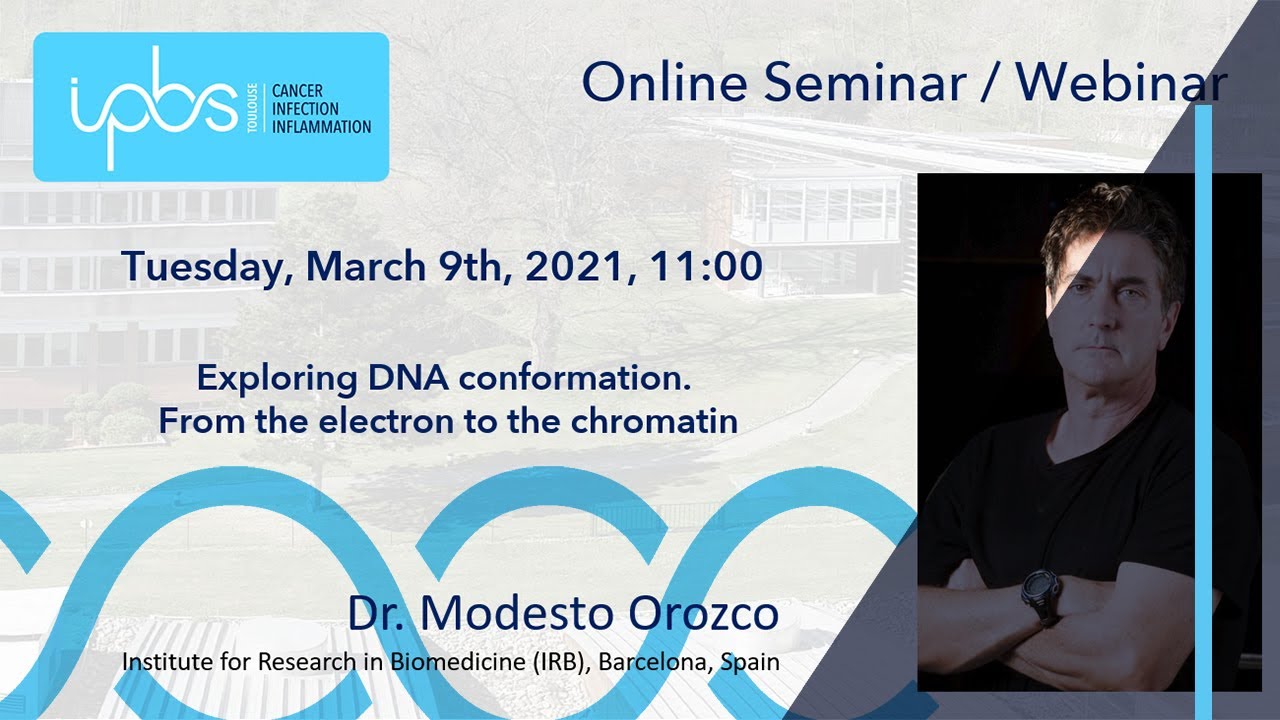 ipbs TOULOUSE CANCER INFECTION INFLAMMATION

Online Seminar / Webinar

Tuesday, March 9th, 2021, 11:00

Exploring DNA conformation. From the electron to the chromatin

Dr. Modesto Orozco

Institute for Research in Biomedicine (IRB), Barcelona, Spain